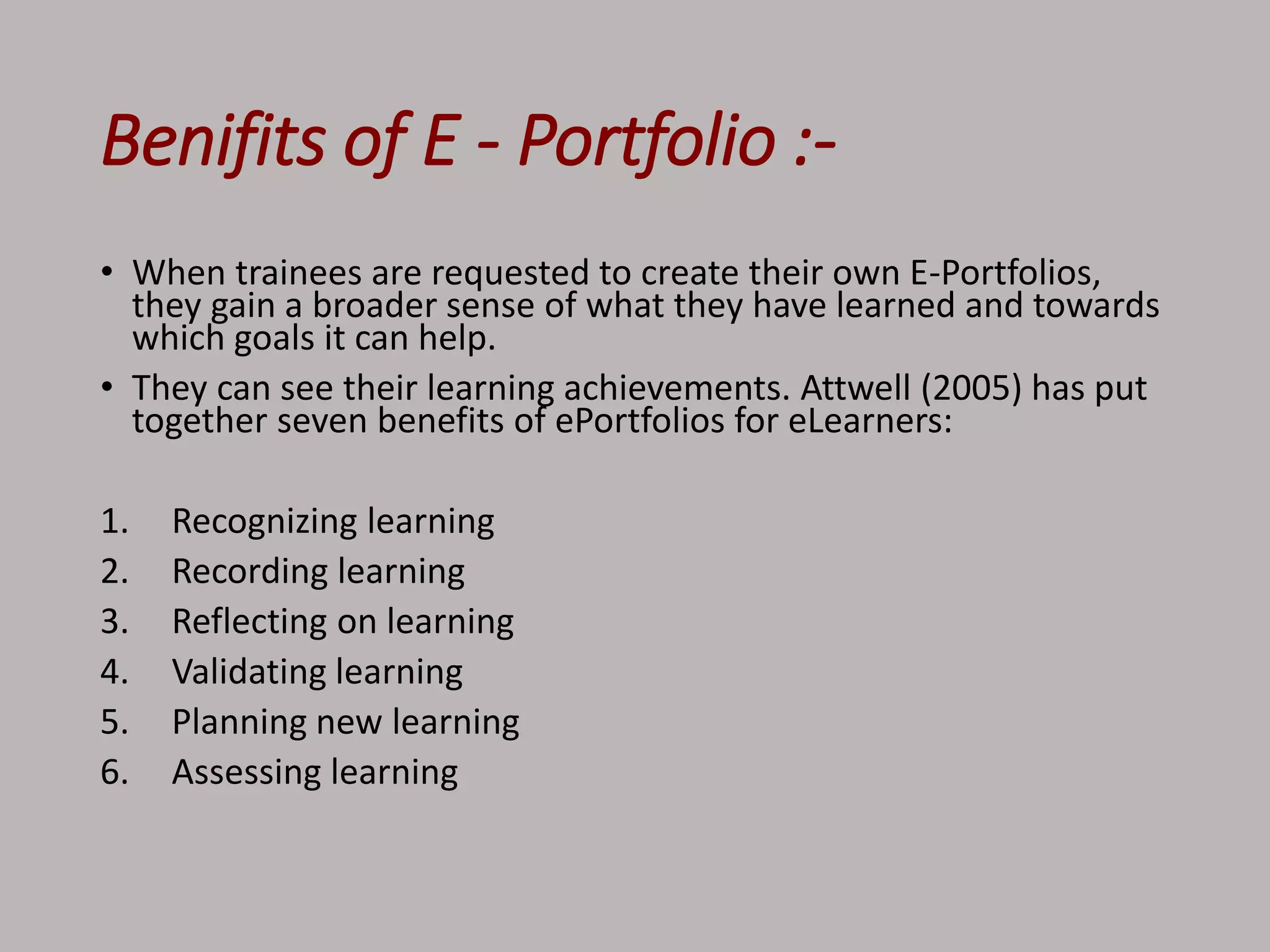 Benifits of E - Portfolio :-

• When trainees are requested to create their own E-Portfolios, they gain a broader sense of what they have learned and towards which goals it can help.

• They can see their learning achievements. Attwell (2005) has put together seven benefits of ePortfolios for eLearners:

1. Recognizing learning
2. Recording learning
3. Reflecting on learning
4. Validating learning
5. Planning new learning
6. Assessing learning